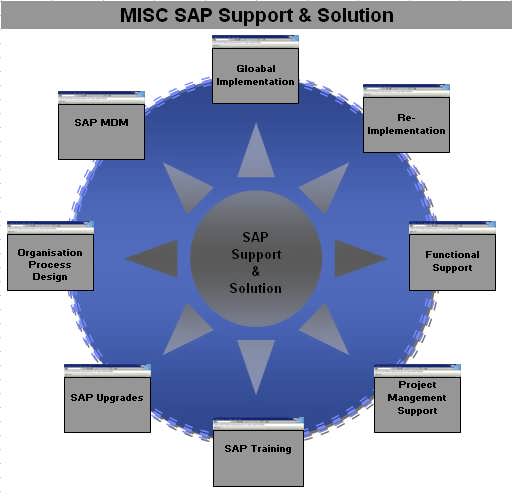 MISC SAP Support & Solution

Gloabal Implementation

Re-Implementation

Functional Support

Project Mangement Support

SAP Training

SAP Upgrades

Organisation Process Design

SAP MDM

SAP Support & Solution